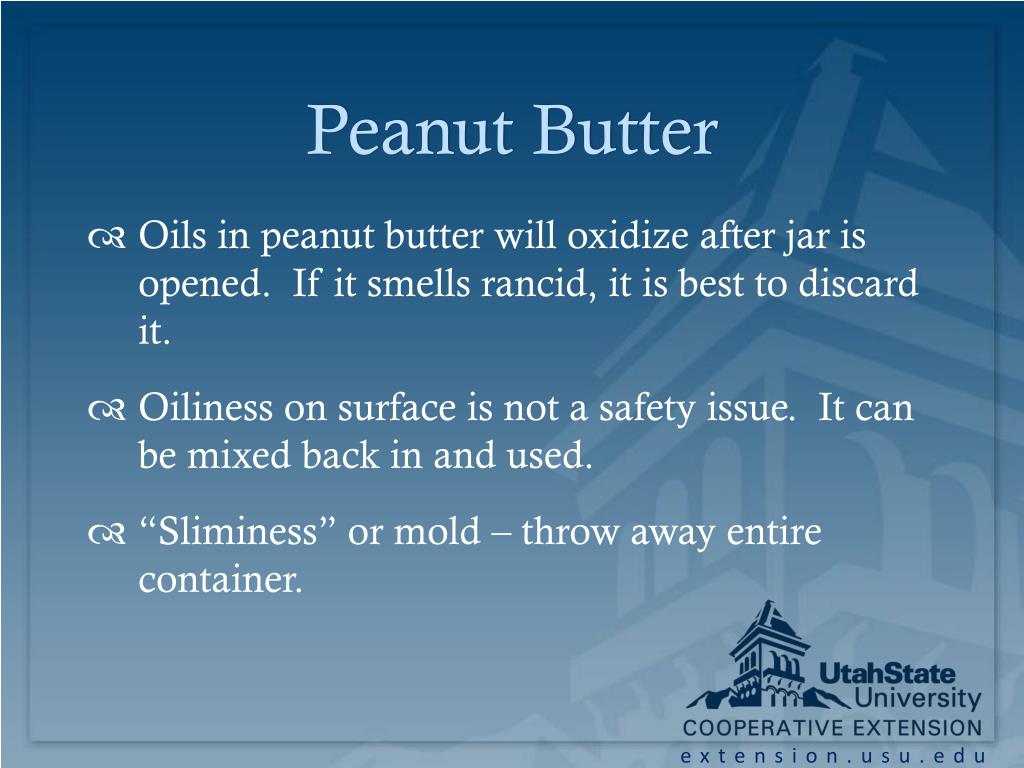 Peanut Butter

Oils in peanut butter will oxidize after jar is opened. If it smells rancid, it is best to discard it.

Oiliness on surface is not a safety issue. It can be mixed back in and used.

“Sliminess” or mold – throw away entire container.

UtahState University
COOPERATIVE EXTENSION
extension.usu.edu